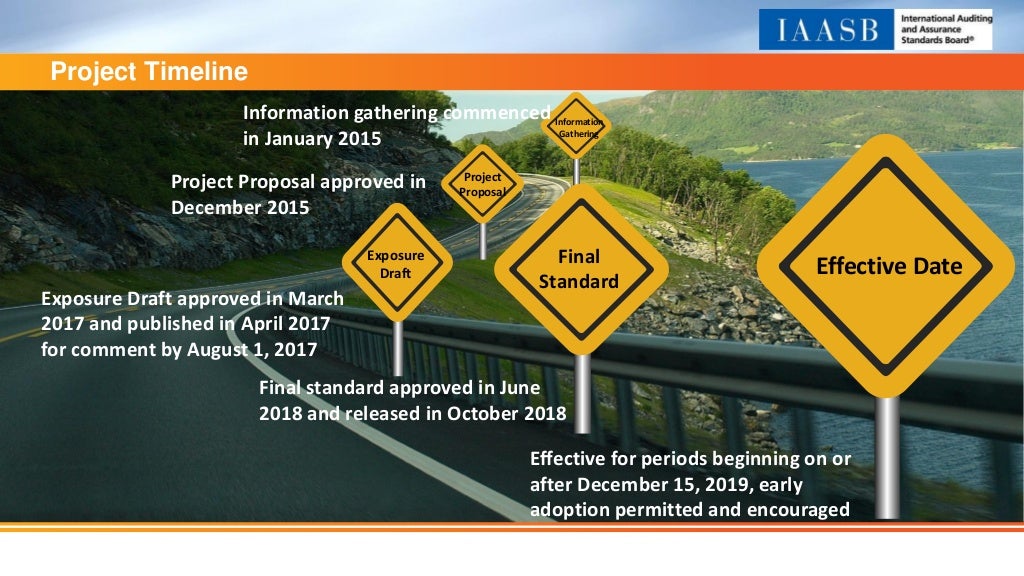 IAASB International Auditing and Assurance Standards Board®

Project Timeline

Information gathering commenced in January 2015

Information Gathering

Project Proposal approved in December 2015

Project Proposal

Exposure Draft

Final Standard

Effective Date

Exposure Draft approved in March 2017 and published in April 2017 for comment by August 1, 2017

Final standard approved in June 2018 and released in October 2018

Effective for periods beginning on or after December 15, 2019, early adoption permitted and encouraged